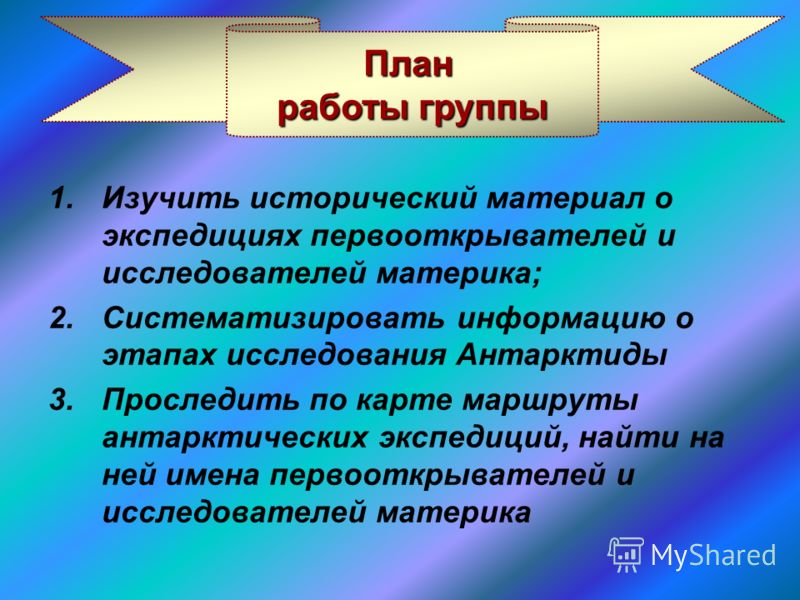 План
работы группы

1. Изучить исторический материал о экспедициях первооткрывателей и исследователей материка;
2. Систематизировать информацию о этапах исследования Антарктиды
3. Проследить по карте маршруты антарктических экспедиций, найти на ней имена первооткрывателей и исследователей материка

MyShared